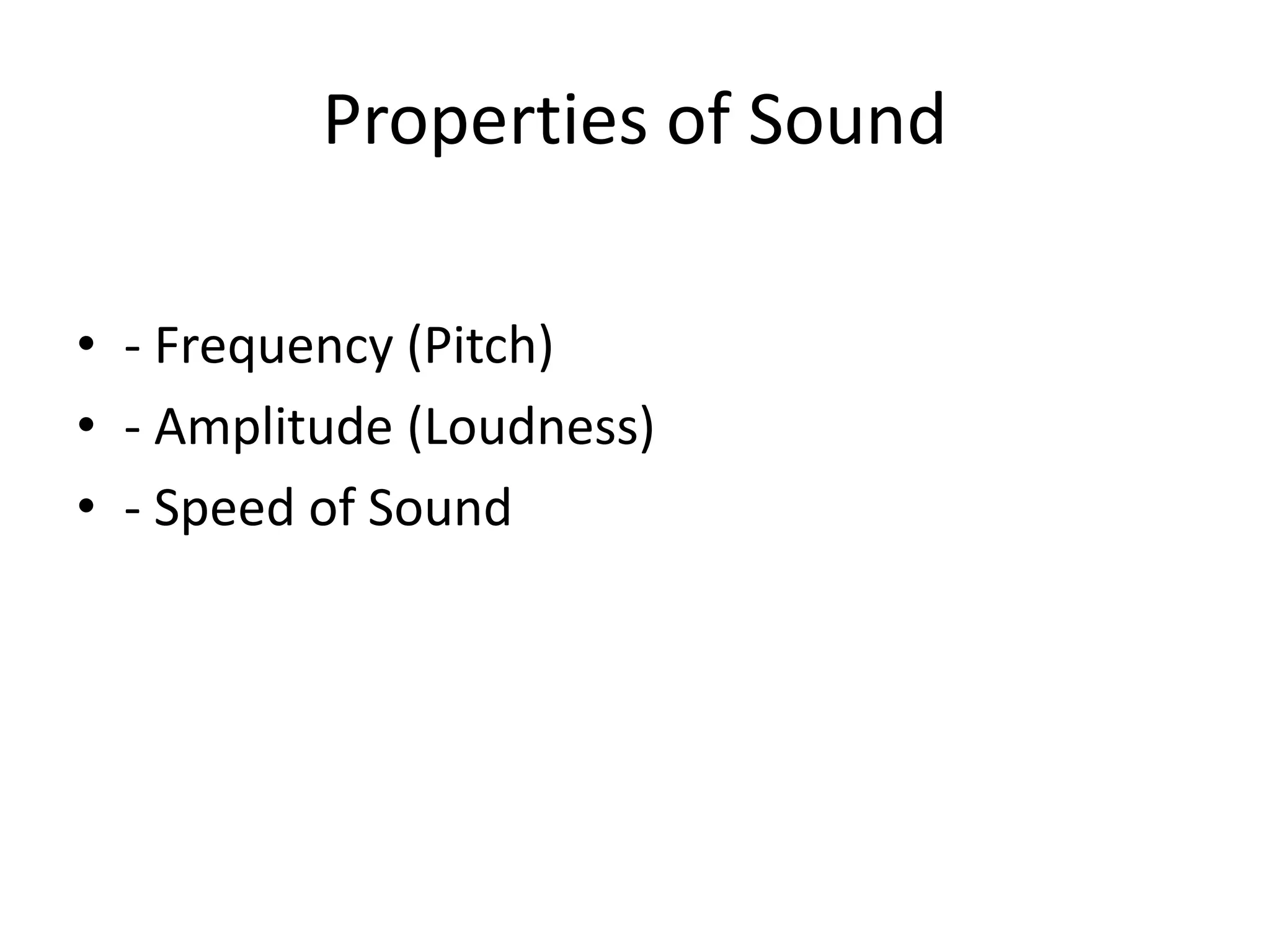 Properties of Sound

• - Frequency (Pitch)
• - Amplitude (Loudness)
• - Speed of Sound